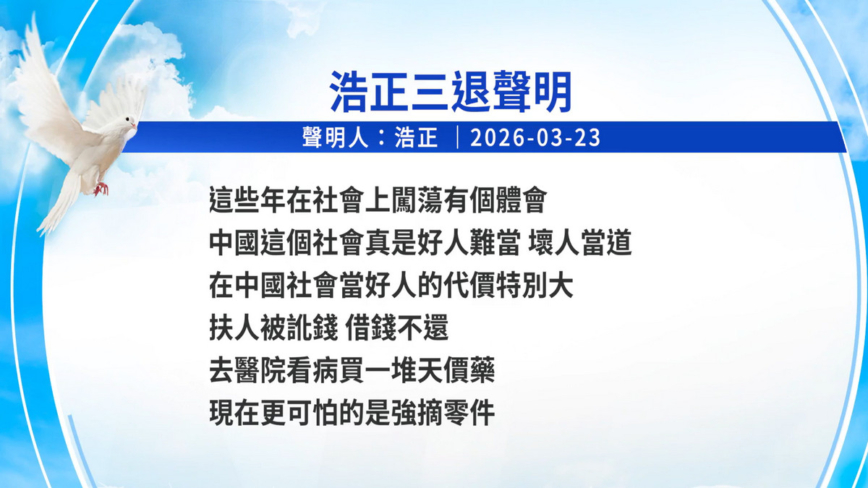 浩正三退聲明

聲明人：浩正 ｜2026-03-23

這些年在社會上闖蕩有個體會
中國這個社會真是好人難當 壞人當道
在中國社會當好人的代價特別大
扶人被訛錢 借錢不還
去醫院看病買一堆天價藥
現在更可怕的是強摘零件